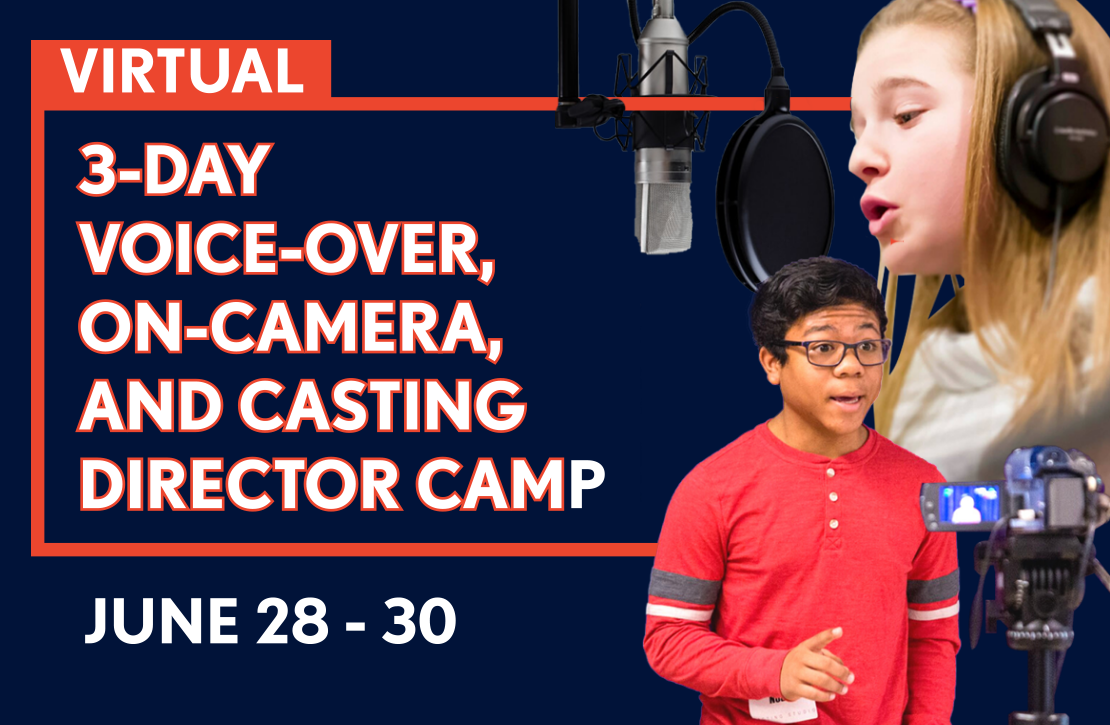 VIRTUAL

3-DAY VOICE-OVER, ON-CAMERA, AND CASTING DIRECTOR CAMP

JUNE 28 - 30